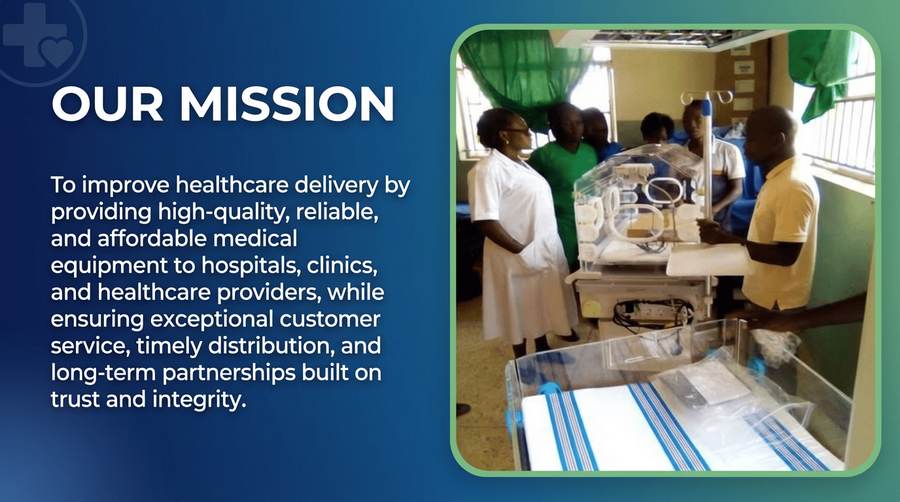 OUR MISSION

To improve healthcare delivery by providing high-quality, reliable, and affordable medical equipment to hospitals, clinics, and healthcare providers, while ensuring exceptional customer service, timely distribution, and long-term partnerships built on trust and integrity.